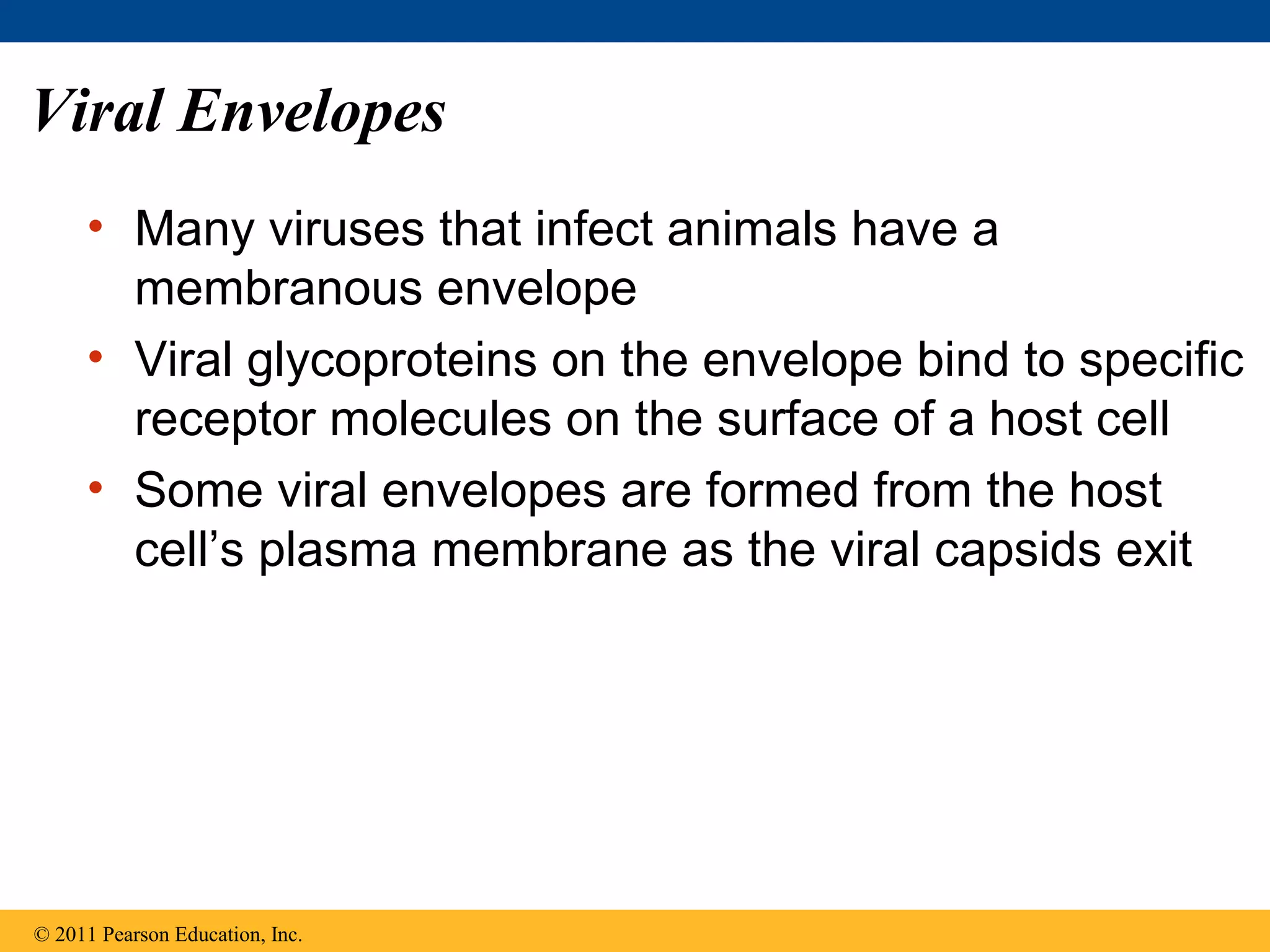 Viral Envelopes

• Many viruses that infect animals have a membranous envelope

• Viral glycoproteins on the envelope bind to specific receptor molecules on the surface of a host cell

• Some viral envelopes are formed from the host cell’s plasma membrane as the viral capsids exit

© 2011 Pearson Education, Inc.